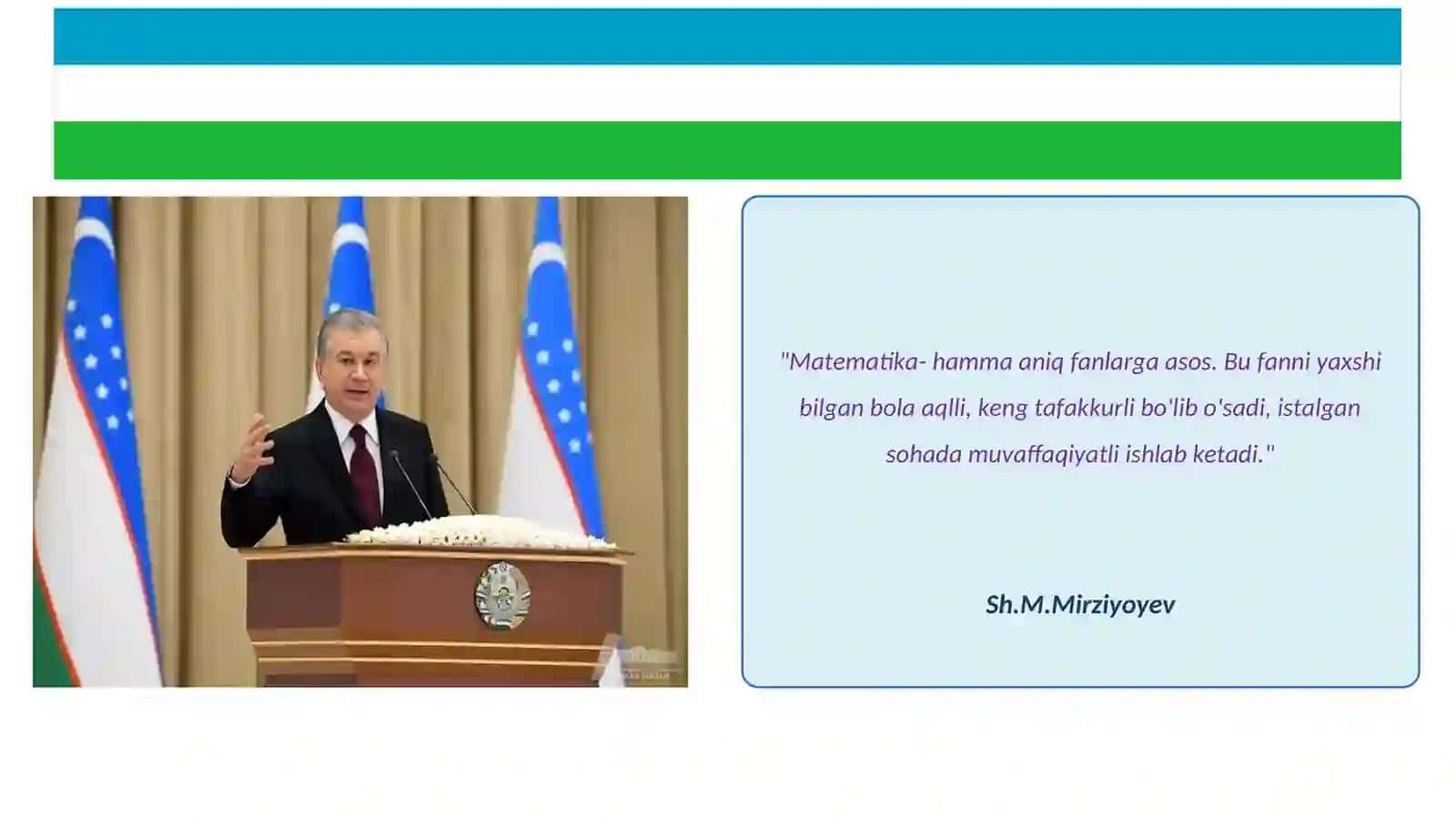 "Matematika- hamma aniq fanlarga asos. Bu fanni yaxshi bilgan bola aqlli, keng tafakkurli bo'lib o'sadi, istalgan sohada muvaffaqiyatli ishlab ketadi."

Sh.M.Mirziyoyev